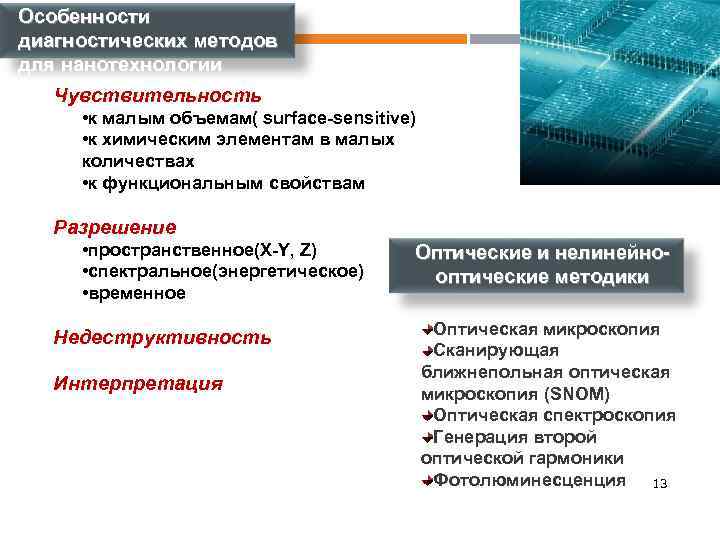 Особенности диагностических методов для нанотехнологии

Чувствительность
•к малым объемам( surface-sensitive)
•к химическим элементам в малых количествах
•к функциональным свойствам

Разрешение
•пространственное(X-Y, Z)
•спектральное(энергетическое)
•временное

Недеструктивность

Интерпретация

Оптические и нелинейно-оптические методики

Оптическая микроскопия
Сканирующая ближнепольная оптическая микроскопия (SNOM)
Оптическая спектроскопия
Генерация второй оптической гармоники
Фотолюминесценция

13